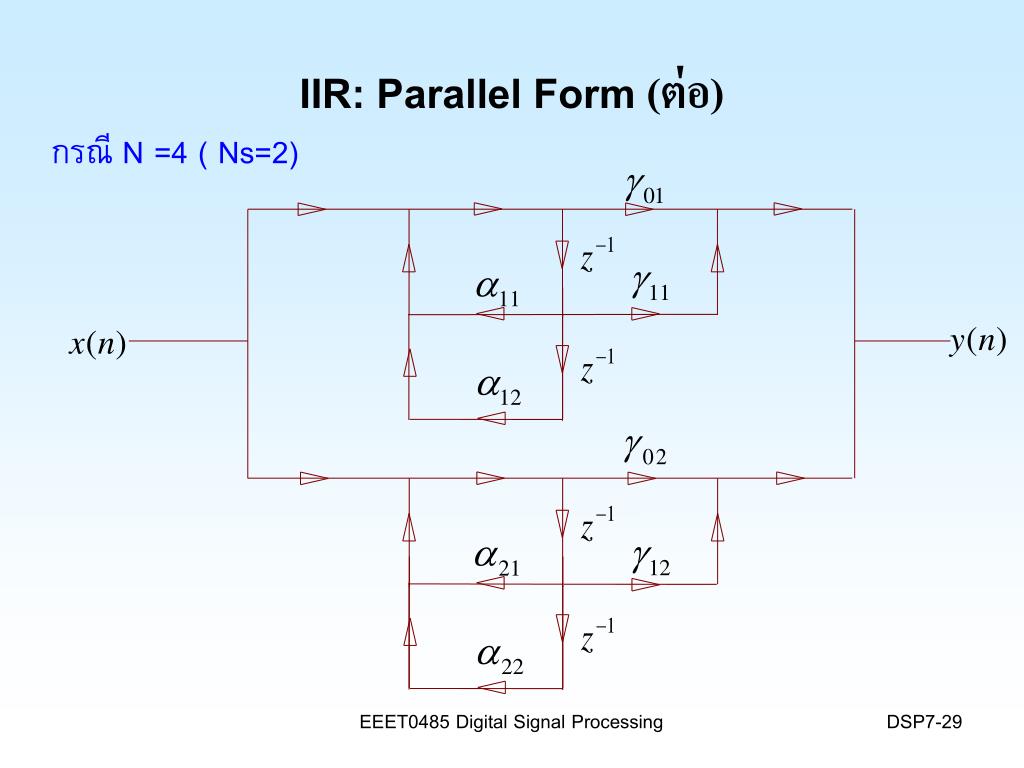 IIR: Parallel Form (ต่อ)

กรณี N =4 ( Ns=2)

$\gamma_{01}$

$z^{-1}$

$\alpha_{11}$

$\gamma_{11}$

$x(n)$

$y(n)$

$z^{-1}$

$\alpha_{12}$

$\gamma_{02}$

$z^{-1}$

$\alpha_{21}$

$\gamma_{12}$

$z^{-1}$

$\alpha_{22}$

EEET0485 Digital Signal Processing

DSP7-29